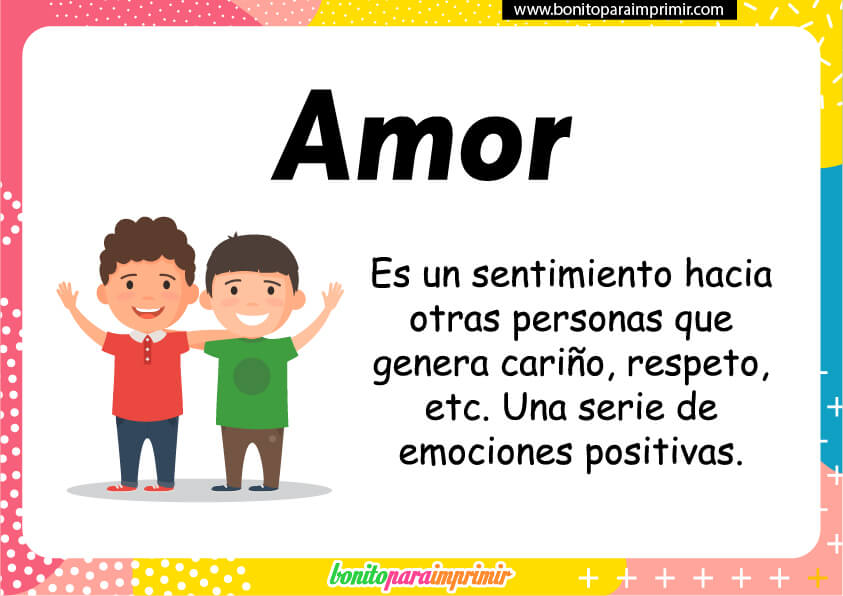 www.bonitoparaimprimir.com

Amor

Es un sentimiento hacia otras personas que genera cariño, respeto, etc. Una serie de emociones positivas.

bonitoparaimprimir